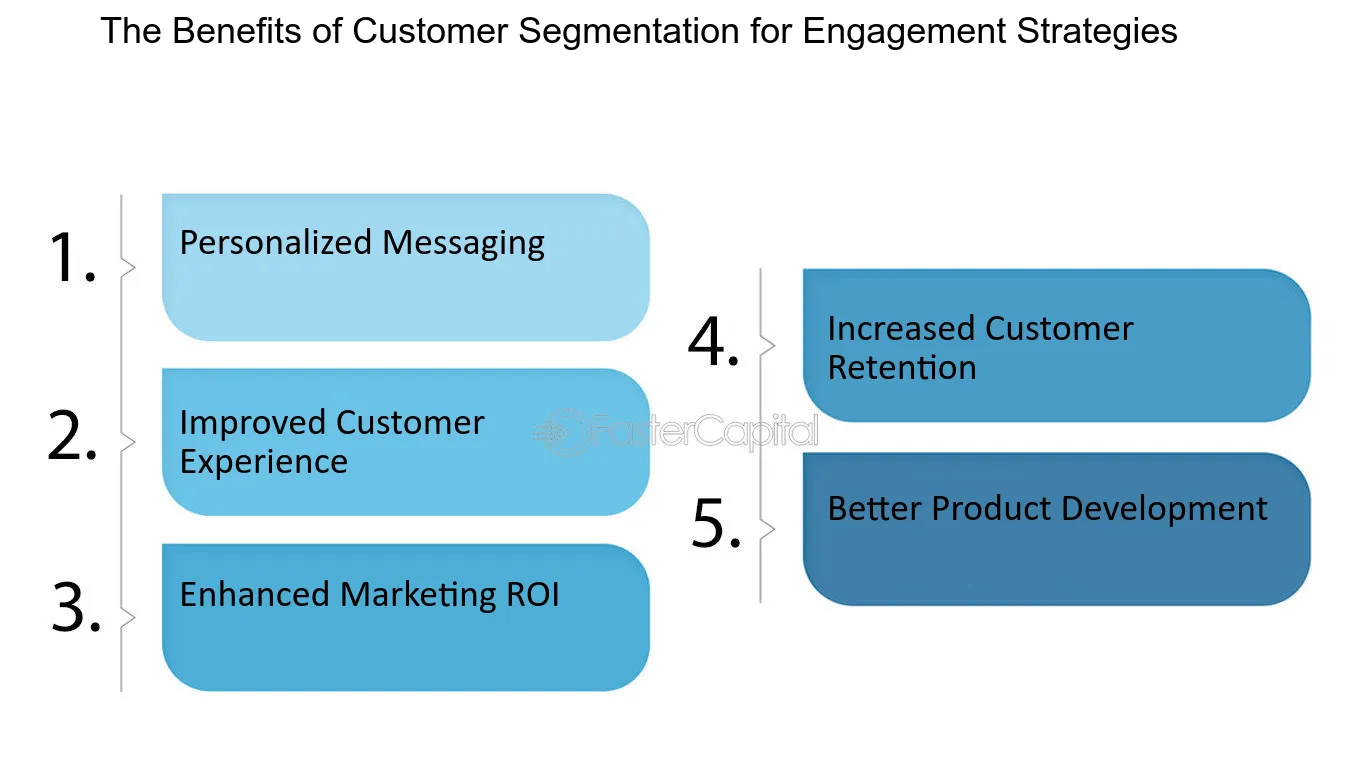 The Benefits of Customer Segmentation for Engagement Strategies

1. Personalized Messaging

2. Improved Customer Experience

3. Enhanced Marketing ROI

4. Increased Customer Retention

5. Better Product Development

FasterCapital